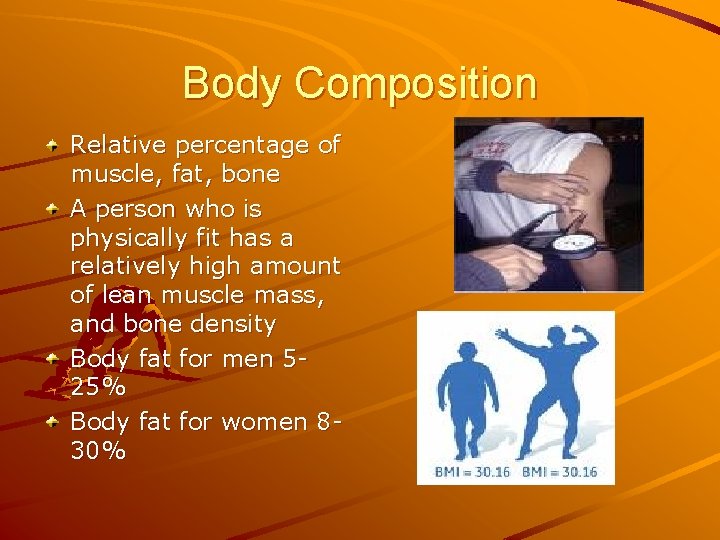 Body Composition

Relative percentage of muscle, fat, bone

A person who is physically fit has a relatively high amount of lean muscle mass, and bone density

Body fat for men 5-25%

Body fat for women 8-30%

BMI = 30.16 BMI = 30.16